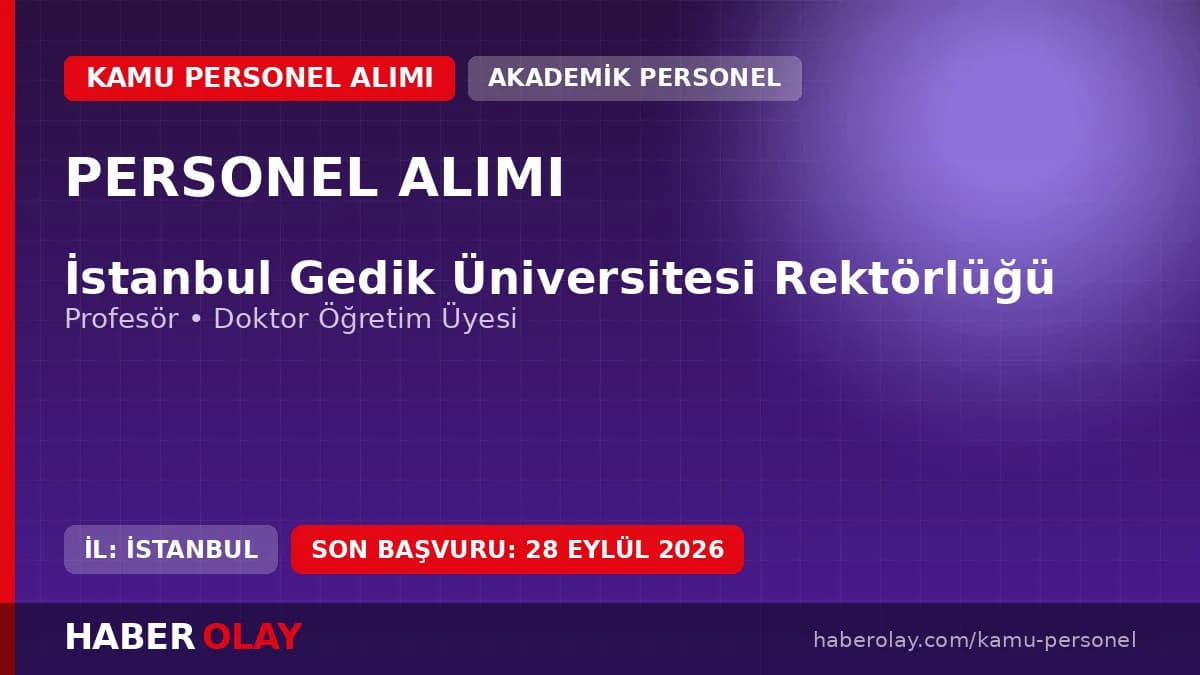 KAMU PERSONEL ALIMI
AKADEMİK PERSONEL

PERSONEL ALIMI

İstanbul Gedik Üniversitesi Rektörlüğü
Profesör • Doktor Öğretim Üyesi

İL: İSTANBUL
SON BAŞVURU: 28 EYLÜL 2026

HABER OLAY
haberolay.com/kamu-personel